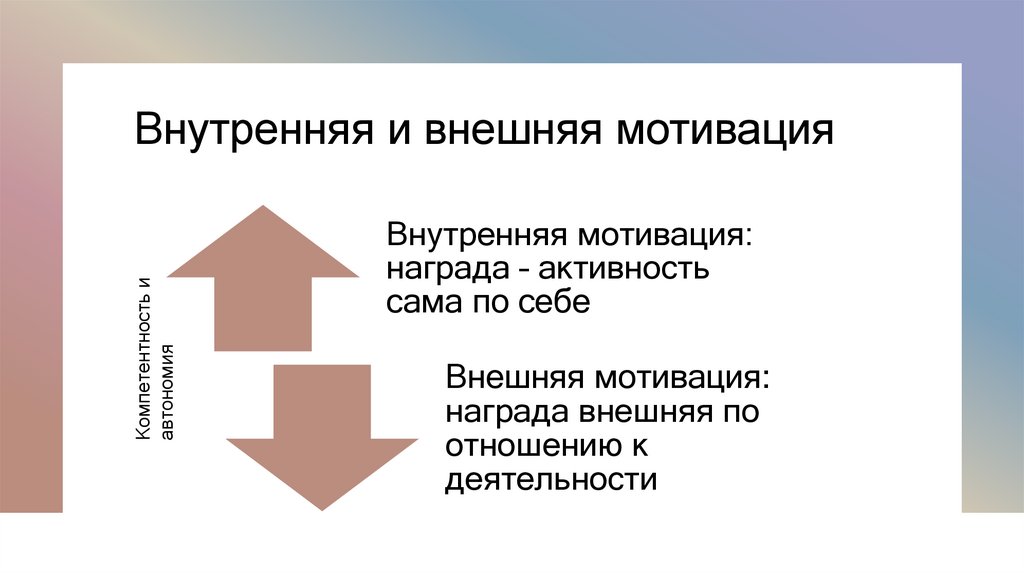 Внутренняя и внешняя мотивация

Компетентность и автономия

Внутренняя мотивация: награда - активность сама по себе

Внешняя мотивация: награда внешняя по отношению к деятельности